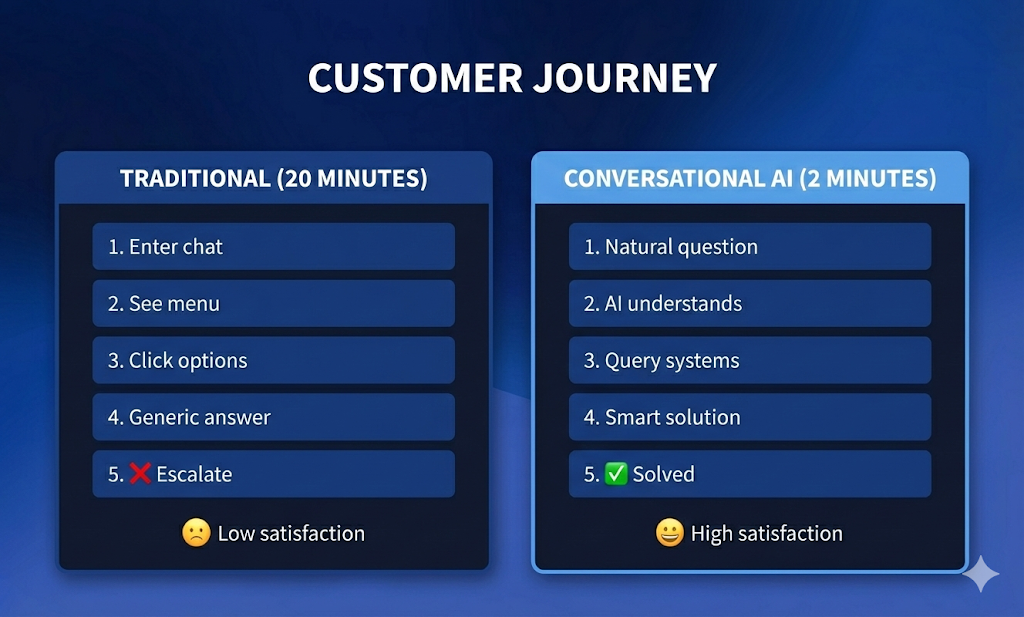 CUSTOMER JOURNEY

TRADITIONAL (20 MINUTES)

1. Enter chat

2. See menu

3. Click options

4. Generic answer

5. ❌ Escalate

🙁 Low satisfaction

CONVERSATIONAL AI (2 MINUTES)

1. Natural question

2. AI understands

3. Query systems

4. Smart solution

5. ✅ Solved

😀 High satisfaction